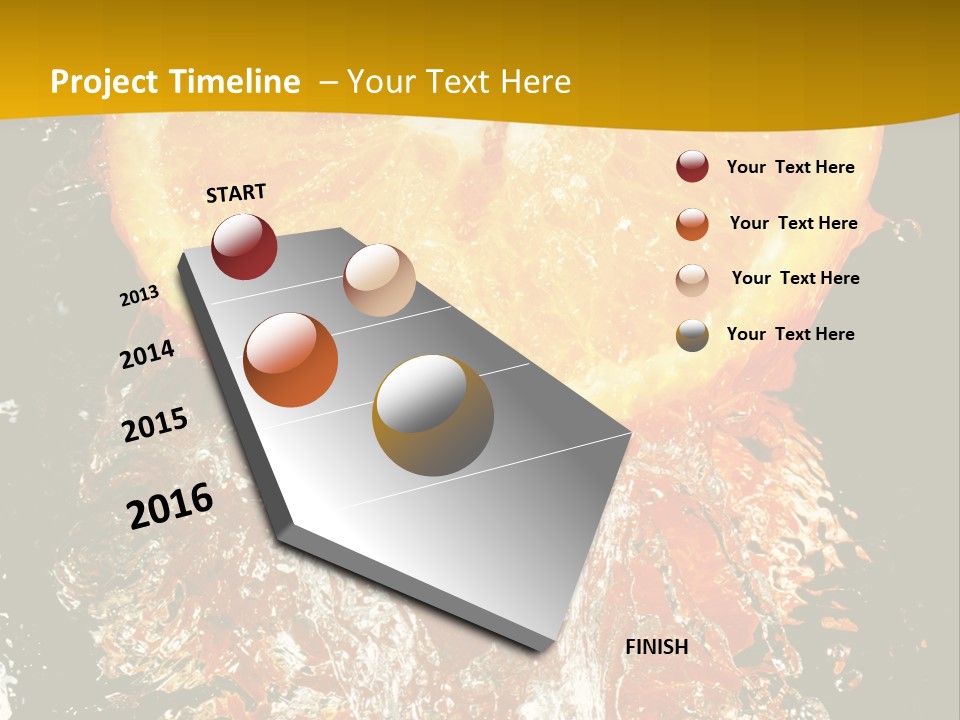 Project Timeline – Your Text Here

START

2013

2014

2015

2016

FINISH

Your Text Here

Your Text Here

Your Text Here

Your Text Here